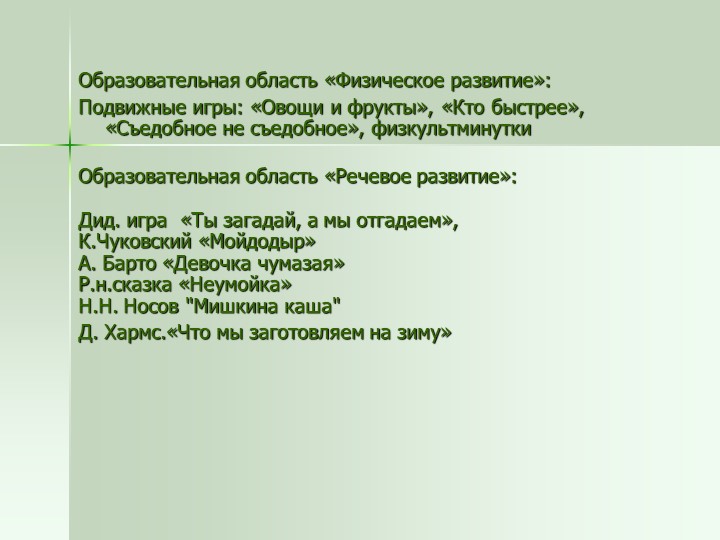 Образовательная область «Физическое развитие»:
Подвижные игры: «Овощи и фрукты», «Кто быстрее», «Съедобное не съедобное», физкультминутки

Образовательная область «Речевое развитие»:

Дид. игра «Ты загадай, а мы отгадаем»,
К.Чуковский «Мойдодыр»
А. Барто «Девочка чумазая»
Р.н.сказка «Неумойка»
Н.Н. Носов "Мишкина каша"
Д. Хармс.«Что мы заготовляем на зиму»